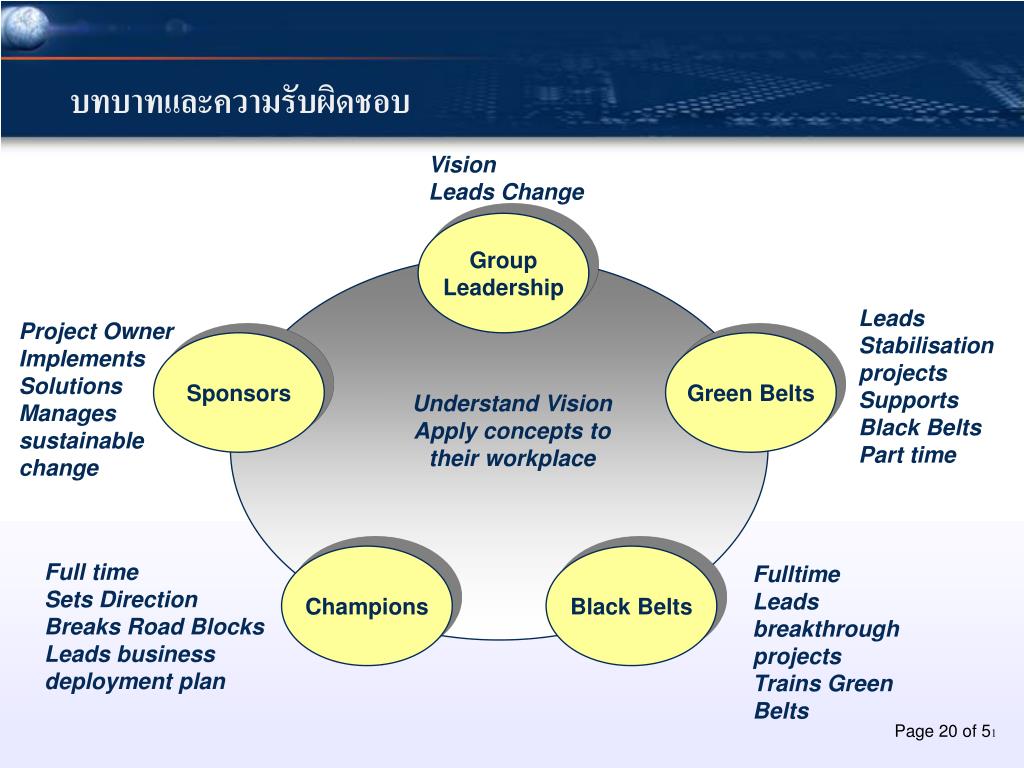 บทบาทและความรับผิดชอบ

Vision
Leads Change

Group Leadership

Project Owner
Implements Solutions
Manages sustainable change

Sponsors

Understand Vision
Apply concepts to their workplace

Green Belts

Leads Stabilisation projects
Supports Black Belts
Part time

Full time
Sets Direction
Breaks Road Blocks
Leads business deployment plan

Champions

Black Belts

Fulltime
Leads breakthrough projects
Trains Green Belts

Page 20 of 51